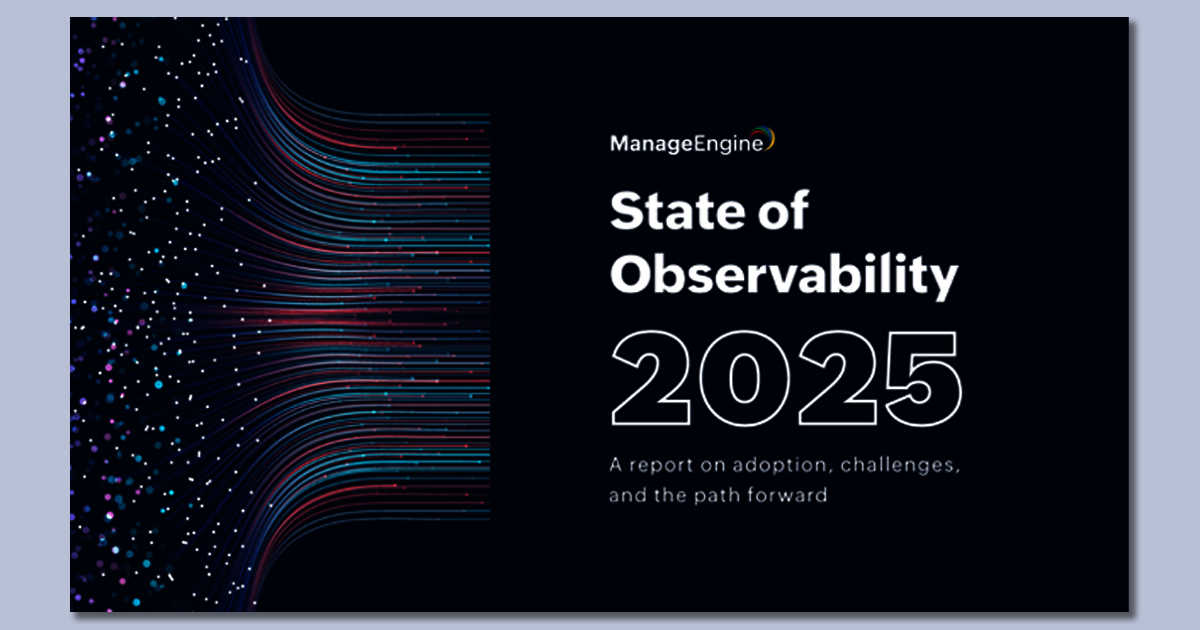 ManageEngine

State of Observability

2025

A report on adoption, challenges, and the path forward